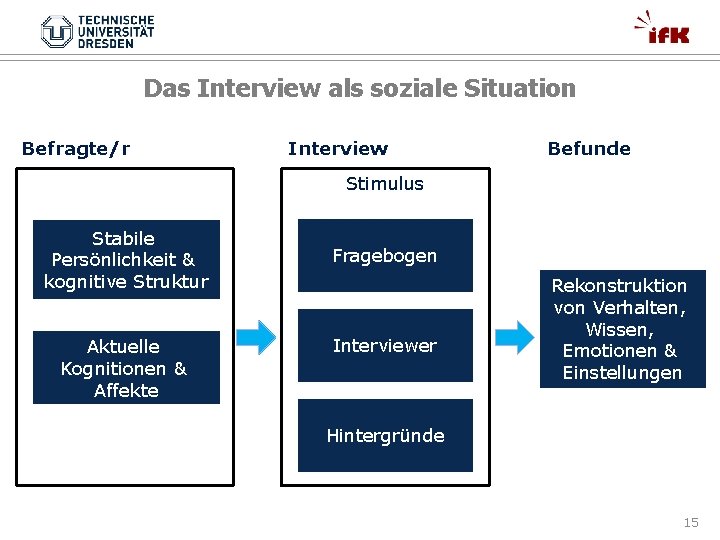 TECHNISCHE UNIVERSITÄT DRESDEN

ifK

Das Interview als soziale Situation

Befragte/r

Stabile Persönlichkeit & kognitive Struktur

Aktuelle Kognitionen & Affekte

Interview

Stimulus

Fragebogen

Interviewer

Hintergründe

Befunde

Rekonstruktion von Verhalten, Wissen, Emotionen & Einstellungen

15